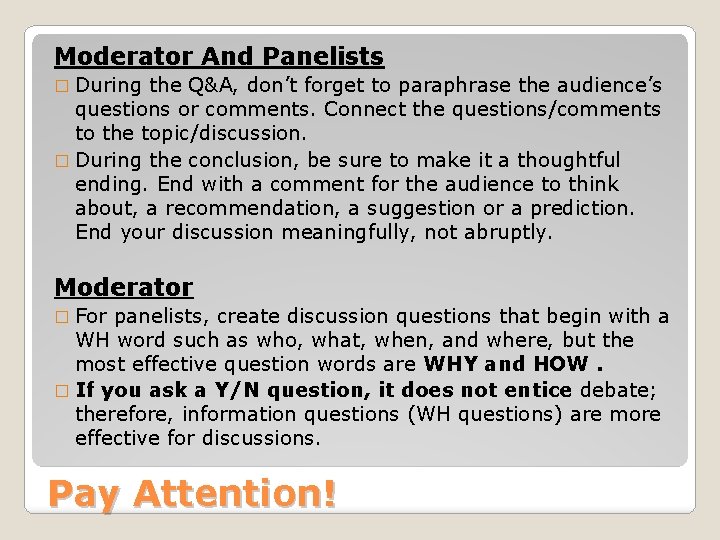 Moderator And Panelists

□ During the Q&A, don't forget to paraphrase the audience's questions or comments. Connect the questions/comments to the topic/discussion.

□ During the conclusion, be sure to make it a thoughtful ending. End with a comment for the audience to think about, a recommendation, a suggestion or a prediction. End your discussion meaningfully, not abruptly.

Moderator

□ For panelists, create discussion questions that begin with a WH word such as who, what, when, and where, but the most effective question words are WHY and HOW .

□ If you ask a Y/N question, it does not entice debate; therefore, information questions (WH questions) are more effective for discussions.

Pay Attention!